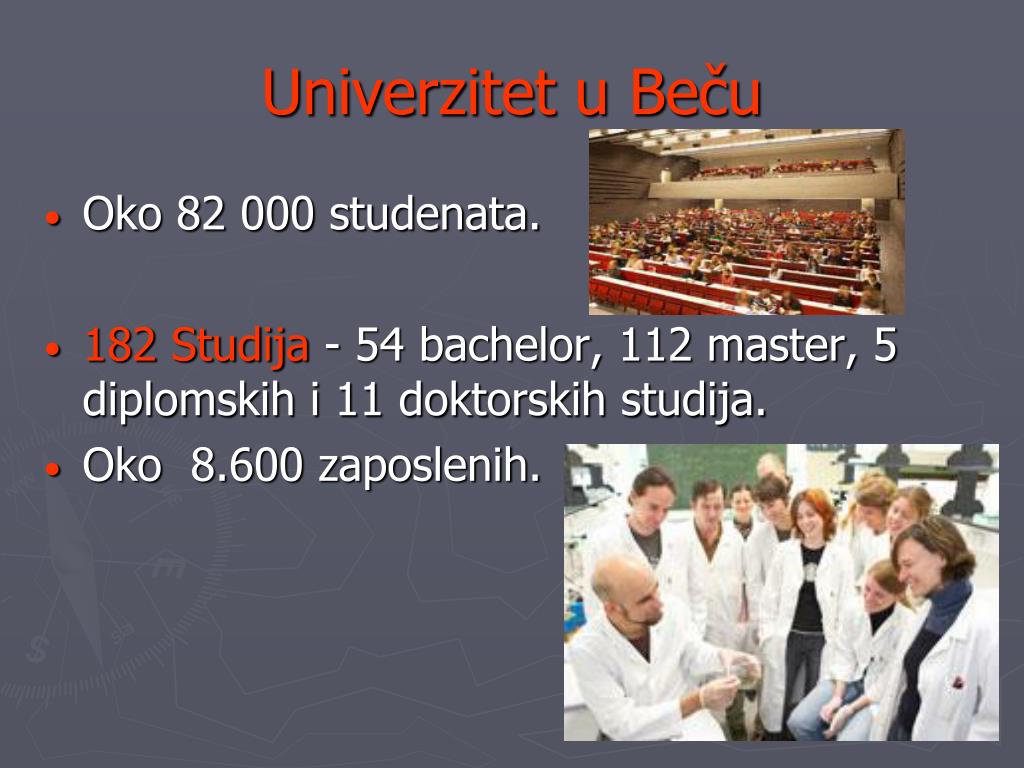 Univerzitet u Beču

• Oko 82 000 studenata.

• 182 Studija - 54 bachelor, 112 master, 5 diplomskih i 11 doktorskih studija.

• Oko  8.600 zaposlenih.